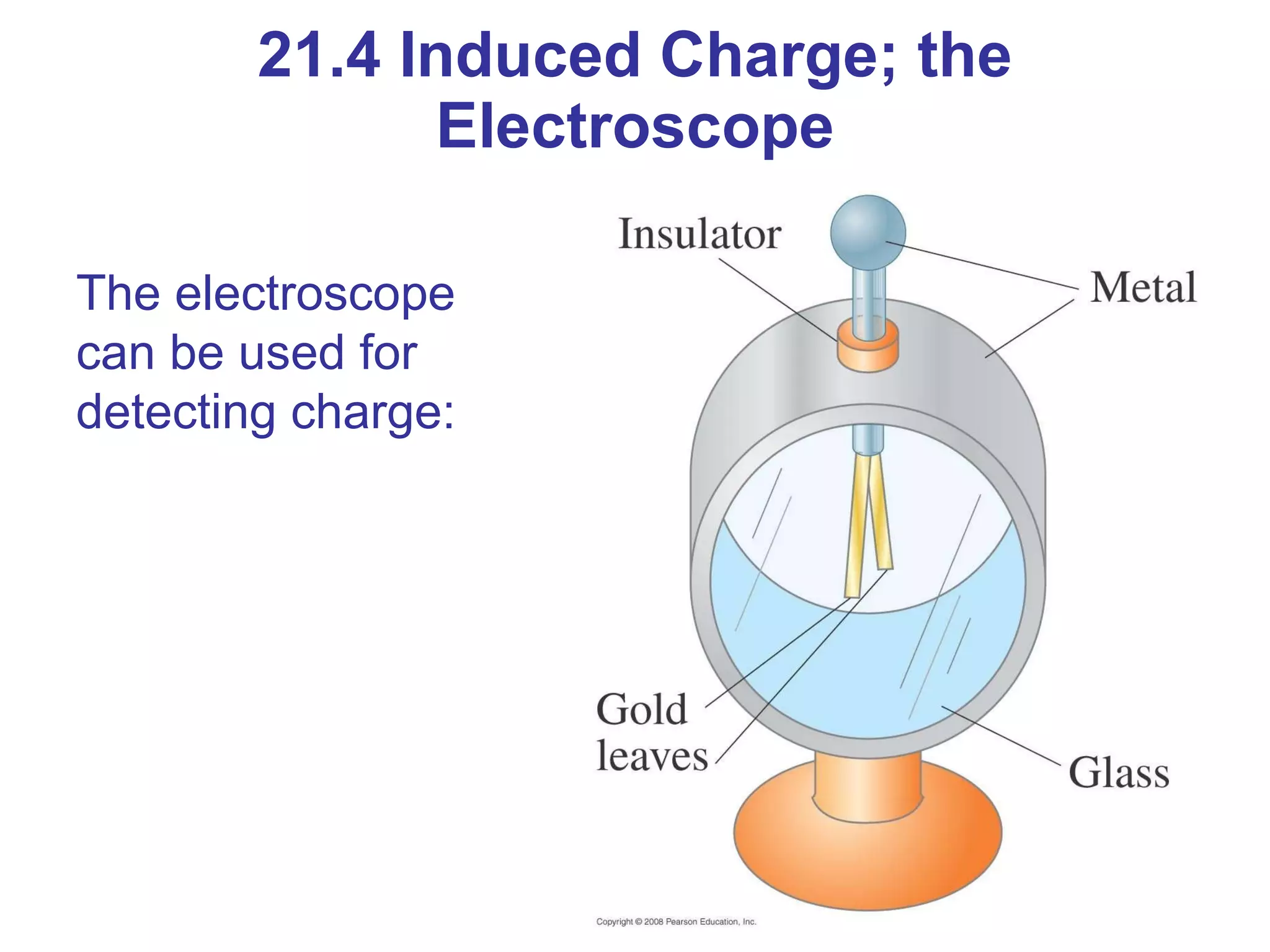 21.4 Induced Charge; the Electroscope

The electroscope can be used for detecting charge:

Insulator

Metal

Gold leaves

Glass

Copyright © 2008 Pearson Education, Inc.